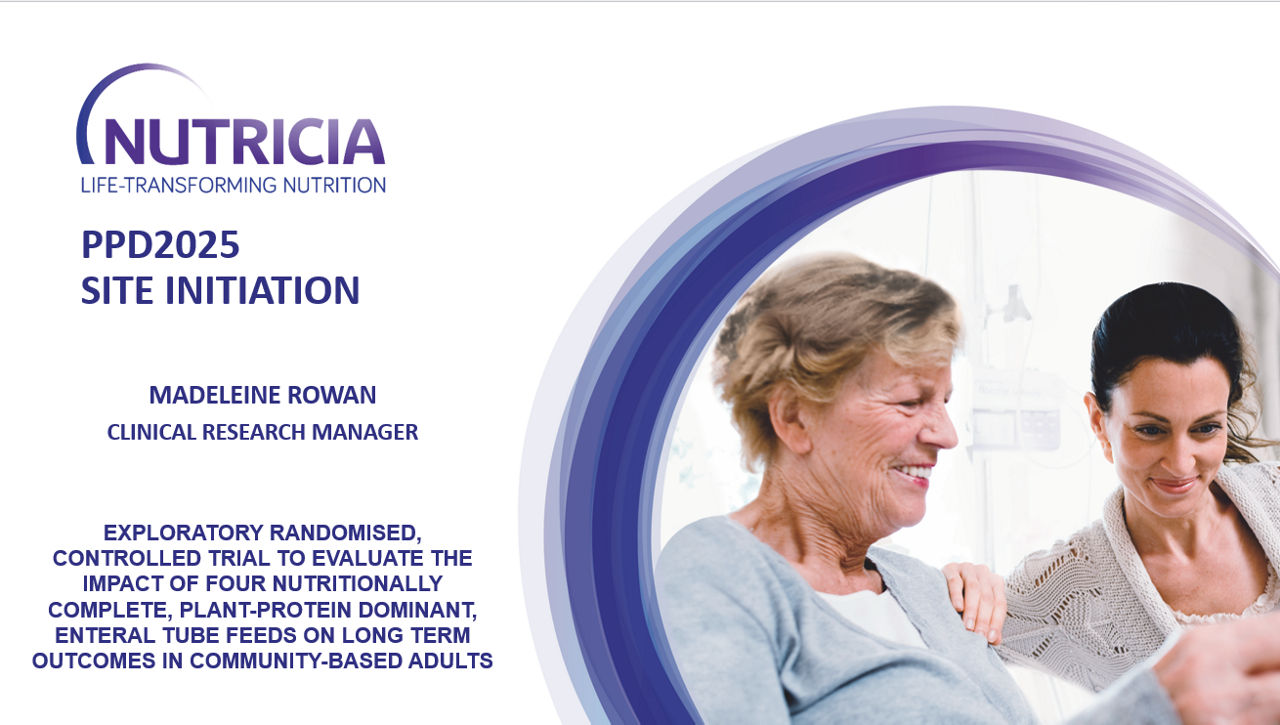 NUTRICIA
LIFE-TRANSFORMING NUTRITION

PPD2025
SITE INITIATION

MADELEINE ROWAN
CLINICAL RESEARCH MANAGER

EXPLORATORY RANDOMISED, CONTROLLED TRIAL TO EVALUATE THE IMPACT OF FOUR NUTRITIONALLY COMPLETE, PLANT-PROTEIN DOMINANT, ENTERAL TUBE FEEDS ON LONG TERM OUTCOMES IN COMMUNITY-BASED ADULTS